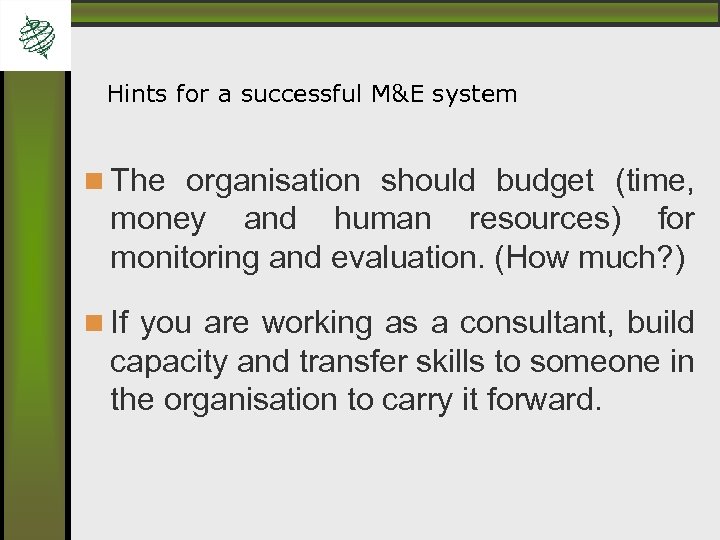 Hints for a successful M&E system

The organisation should budget (time, money and human resources) for monitoring and evaluation. (How much?)

If you are working as a consultant, build capacity and transfer skills to someone in the organisation to carry it forward.